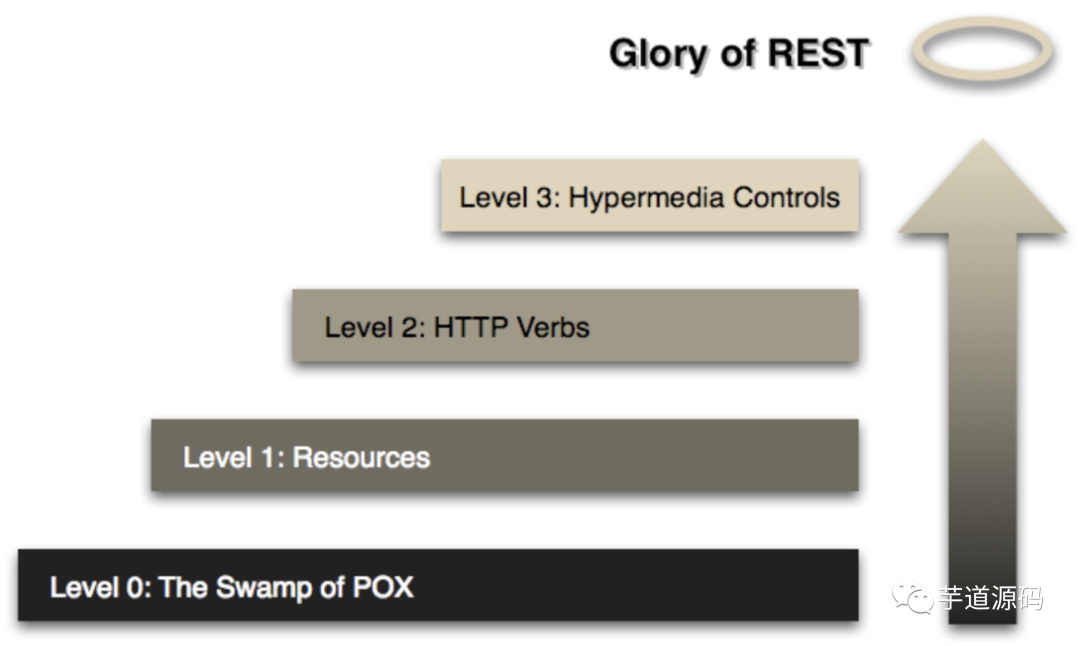 Glory of REST

Level 3: Hypermedia Controls

Level 2: HTTP Verbs

Level 1: Resources

Level 0: The Swamp of POX

芋道源码